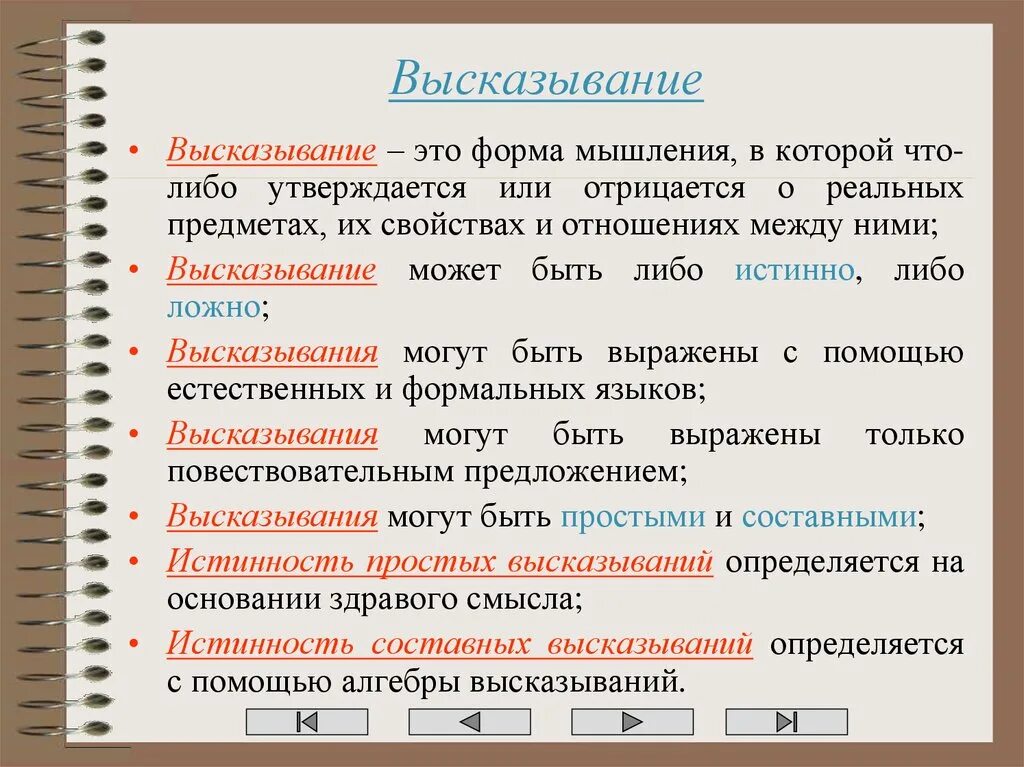 Высказывание

• Высказывание – это форма мышления, в которой что-либо утверждается или отрицается о реальных предметах, их свойствах и отношениях между ними;

• Высказывание может быть либо истинно, либо ложно;

• Высказывания могут быть выражены с помощью естественных и формальных языков;

• Высказывания могут быть выражены только повествовательным предложением;

• Высказывания могут быть простыми и составными;

• Истинность простых высказываний определяется на основании здравого смысла;

• Истинность составных высказываний определяется с помощью алгебры высказываний.